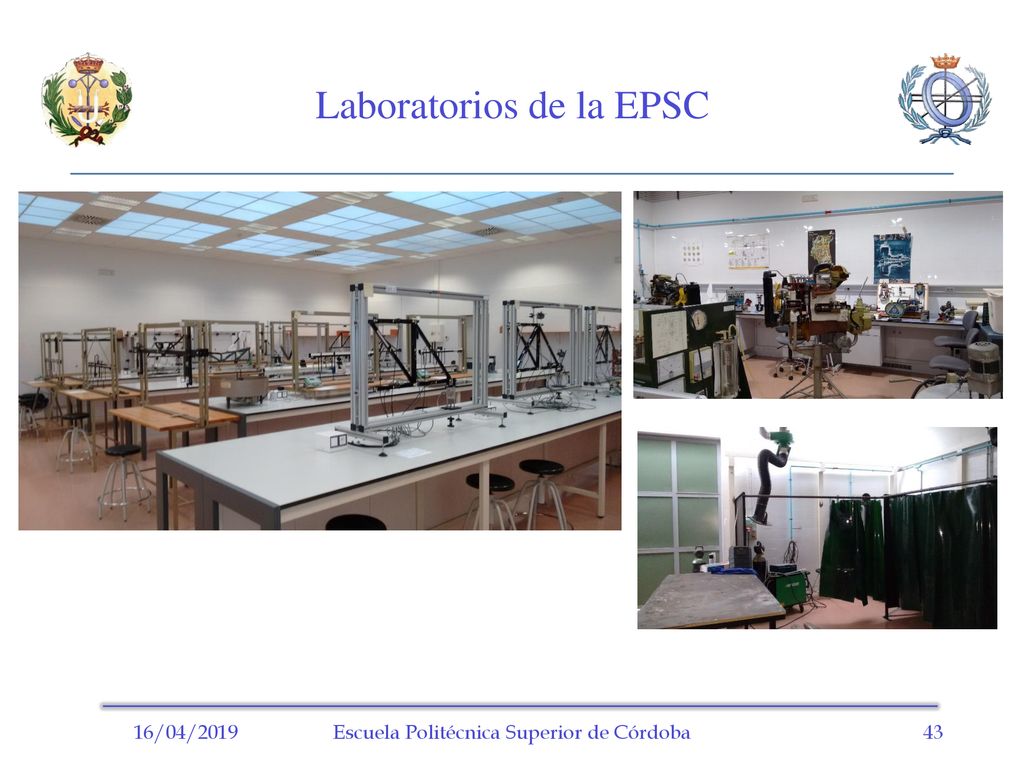 Laboratorios de la EPSC

16/04/2019

Escuela Politécnica Superior de Córdoba

43